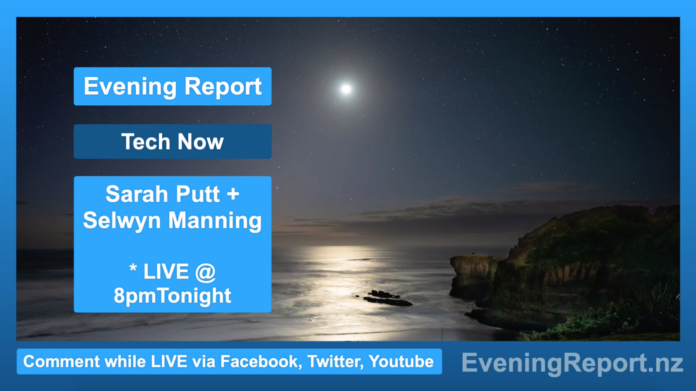 Evening Report

Tech Now

Sarah Putt + Selwyn Manning

* LIVE @ 8pmTonight

Comment while LIVE via Facebook, Twitter, Youtube

EveningReport.nz